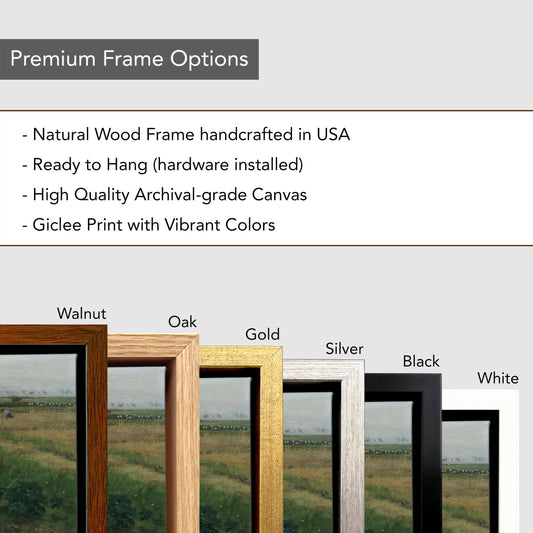 Premium Frame Options

- Natural Wood Frame handcrafted in USA
- Ready to Hang (hardware installed)
- High Quality Archival-grade Canvas
- Giclee Print with Vibrant Colors

Walnut
Oak
Gold
Silver
Black
White